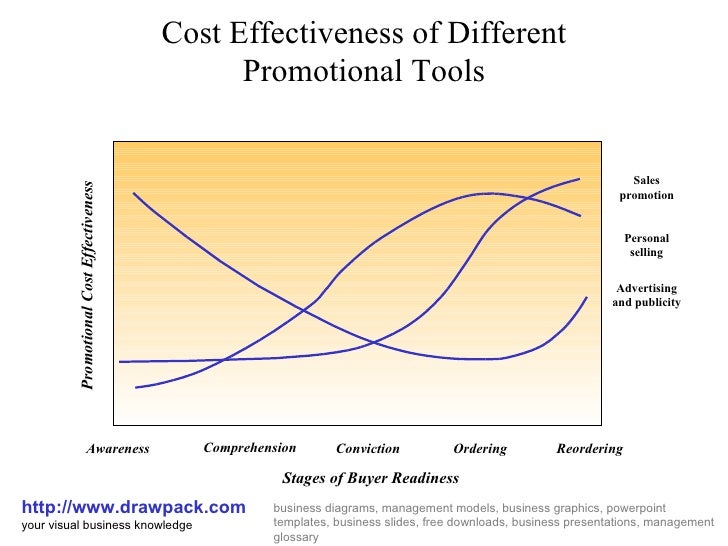 Cost Effectiveness of Different Promotional Tools

Promotional Cost Effectiveness

Sales promotion

Personal selling

Advertising and publicity

Awareness
Comprehension
Conviction
Ordering
Reordering

Stages of Buyer Readiness

http://www.drawpack.com
your visual business knowledge

business diagrams, management models, business graphics, powerpoint templates, business slides, free downloads, business presentations, management glossary